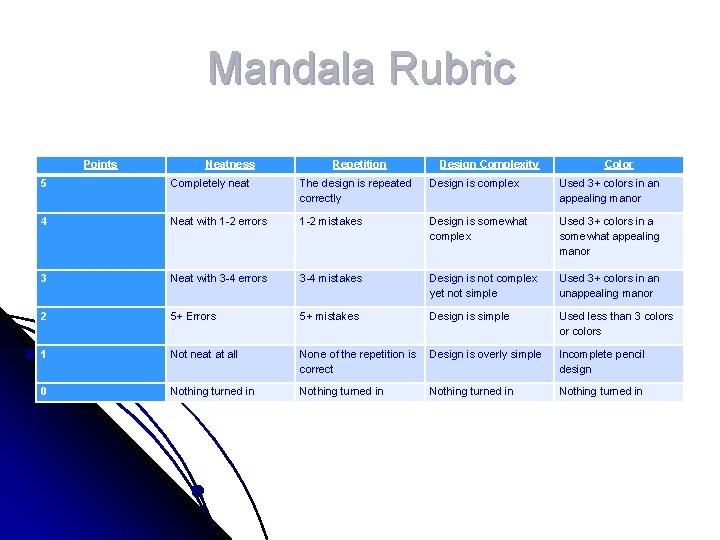 Mandala Rubric

| Points | Neatness | Repetition | Design Complexity | Color |
|---|---|---|---|---|
| 5 | Completely neat | The design is repeated correctly | Design is complex | Used 3+ colors in an appealing manor |
| 4 | Neat with 1-2 errors | 1-2 mistakes | Design is somewhat complex | Used 3+ colors in a somewhat appealing manor |
| 3 | Neat with 3-4 errors | 3-4 mistakes | Design is not complex yet not simple | Used 3+ colors in an unappealing manor |
| 2 | 5+ Errors | 5+ mistakes | Design is simple | Used less than 3 colors or colors |
| 1 | Not neat at all | None of the repetition is correct | Design is overly simple | Incomplete pencil design |
| 0 | Nothing turned in | Nothing turned in | Nothing turned in | Nothing turned in |